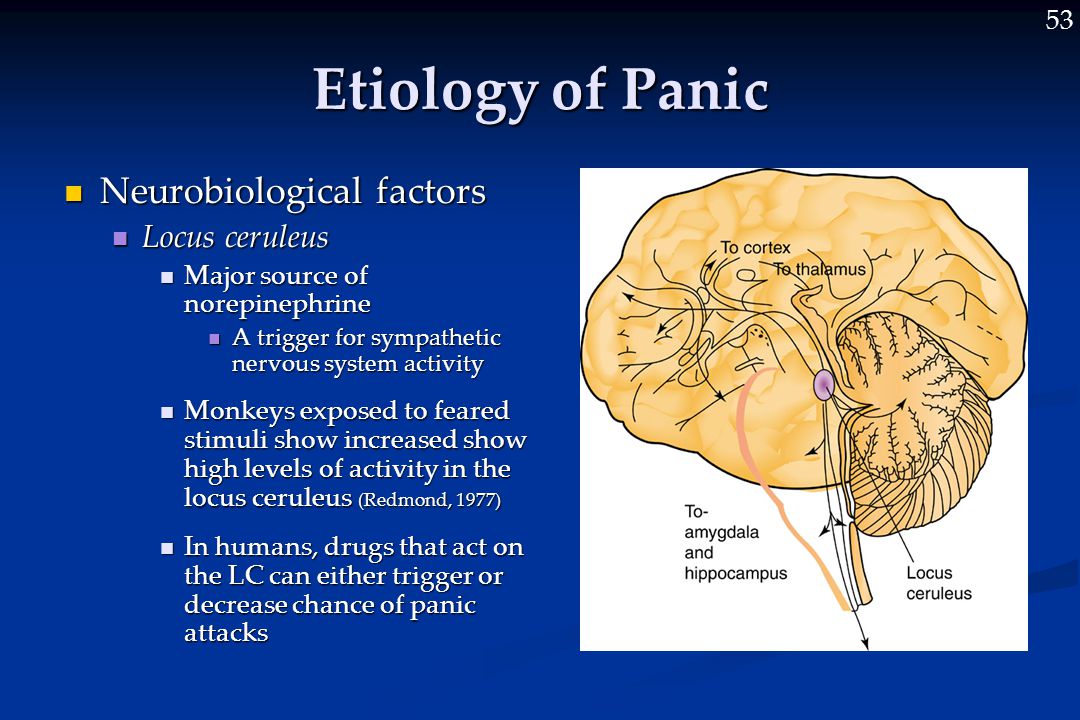 53

Etiology of Panic

Neurobiological factors

Locus ceruleus

Major source of norepinephrine

A trigger for sympathetic nervous system activity

Monkeys exposed to feared stimuli show increased show high levels of activity in the locus ceruleus (Redmond, 1977)

In humans, drugs that act on the LC can either trigger or decrease chance of panic attacks

To cortex
To thalamus
To-amygdala and hippocampus
Locus ceruleus